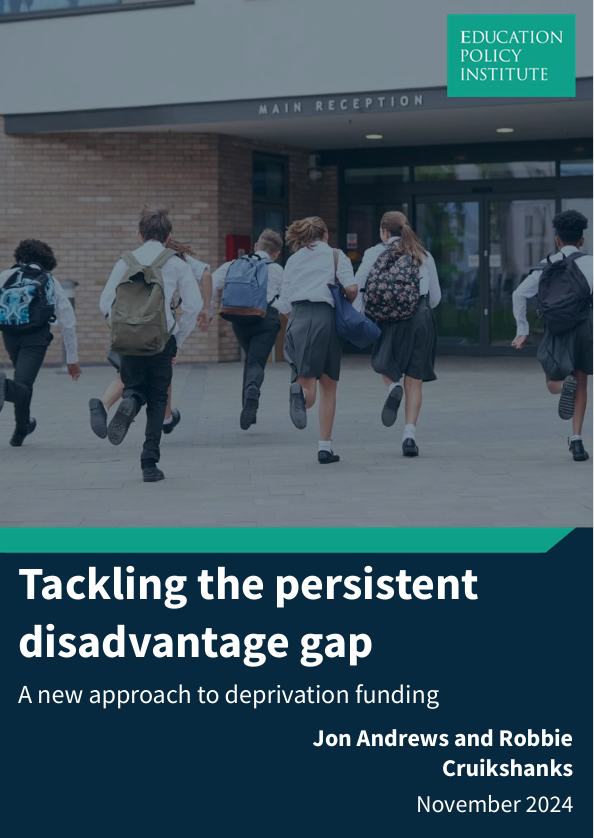 EDUCATION
POLICY
INSTITUTE

MAIN RECEPTION

Tackling the persistent disadvantage gap

A new approach to deprivation funding

Jon Andrews and Robbie Cruikshanks

November 2024